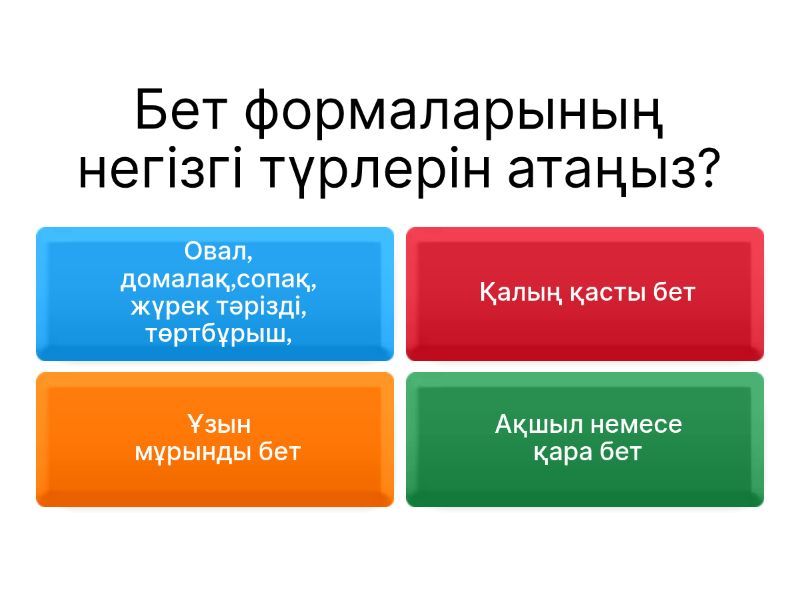 Бет формаларының негізгі түрлерін атаңыз?

Овал, домалақ,сопақ, жүрек тәрізді, төртбұрыш,

Қалың қасты бет

Ұзын мұрынды бет

Ақшыл немесе қара бет